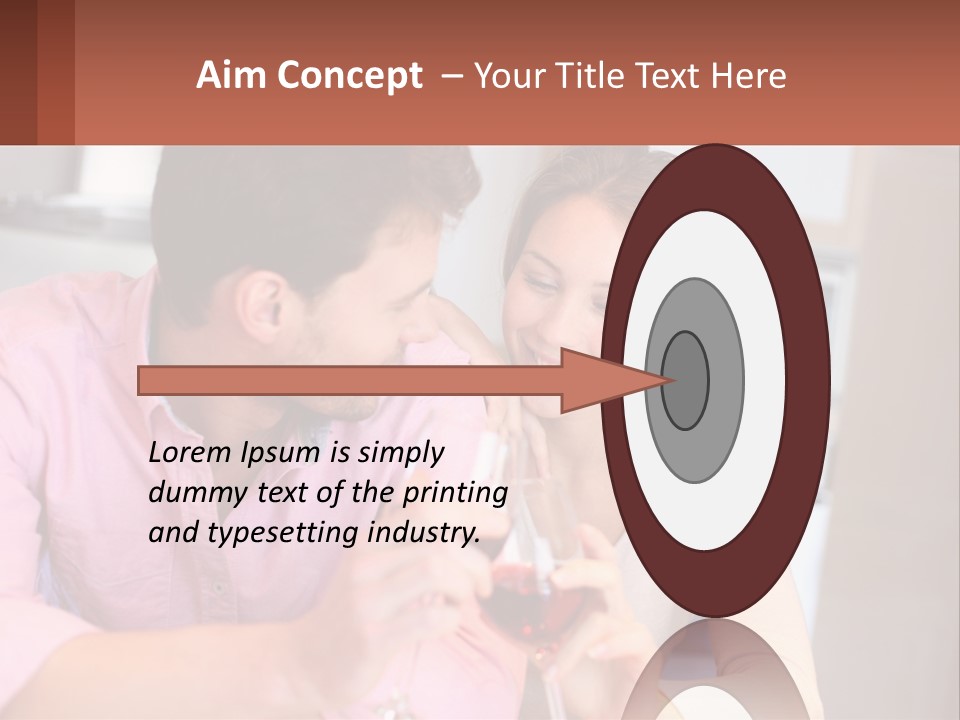 Aim Concept – Your Title Text Here

Lorem Ipsum is simply dummy text of the printing and typesetting industry.